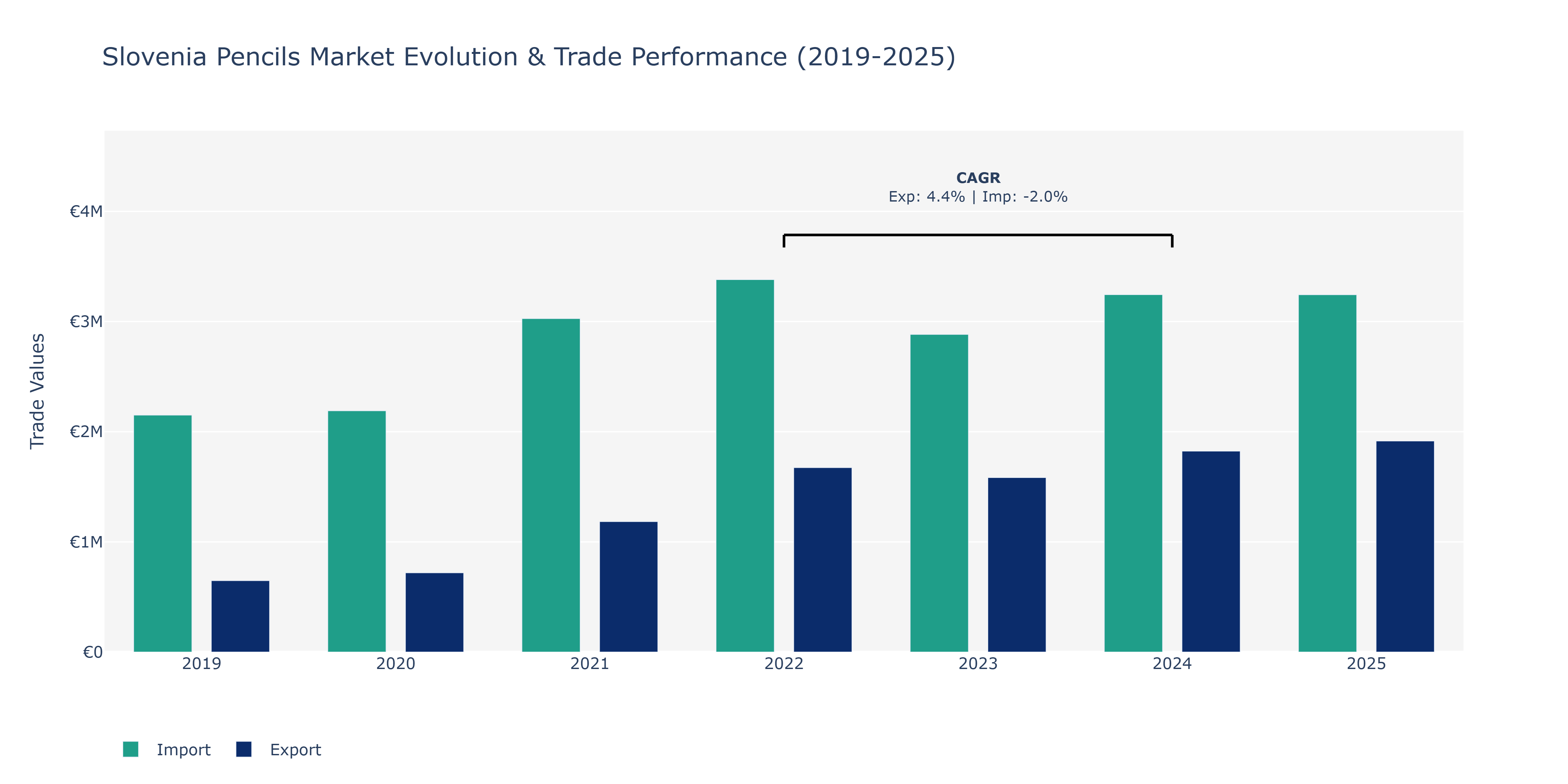 Slovenia Pencils Market Evolution & Trade Performance (2019-2025)

CAGR
Exp: 4.4% | Imp: -2.0%

Trade Values

€4M
€3M
€2M
€1M
€0

2019
2020
2021
2022
2023
2024
2025

Import
Export